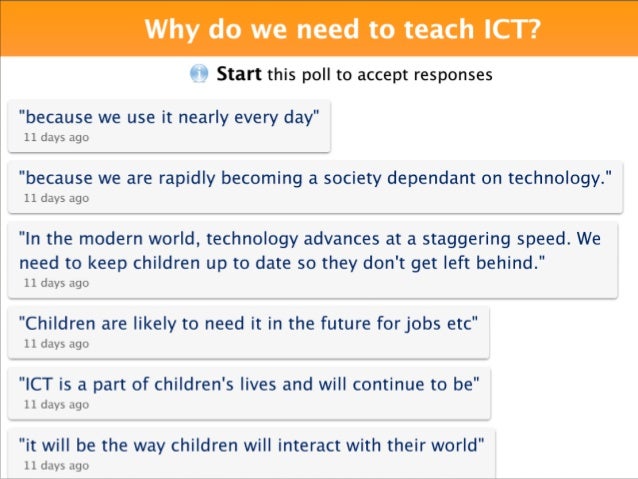 Why do we need to teach ICT?

Start this poll to accept responses

"because we use it nearly every day"
11 days ago

"because we are rapidly becoming a society dependant on technology."
11 days ago

"In the modern world, technology advances at a staggering speed. We need to keep children up to date so they don't get left behind."
11 days ago

"Children are likely to need it in the future for jobs etc"
11 days ago

"ICT is a part of children's lives and will continue to be"
11 days ago

"it will be the way children will interact with their world"
11 days ago